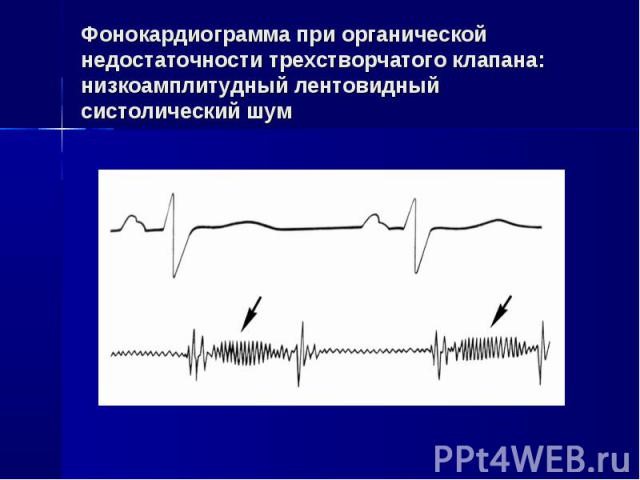 Фонокардиограмма при органической недостаточности трехстворчатого клапана: низкоамплитудный лентовидный систолический шум

PPt4WEB.ru